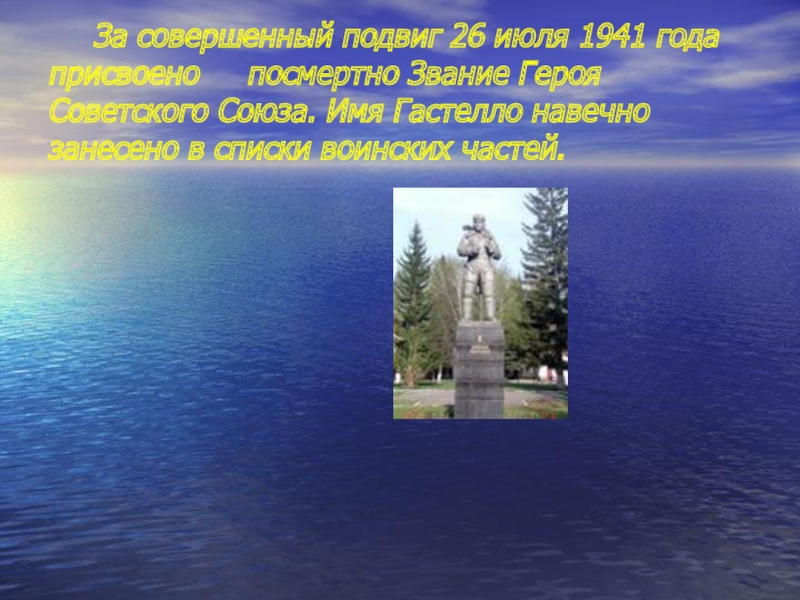 За совершенный подвиг 26 июля 1941 года присвоено посмертно Звание Героя Советского Союза. Имя Гастелло навечно занесено в списки воинских частей.